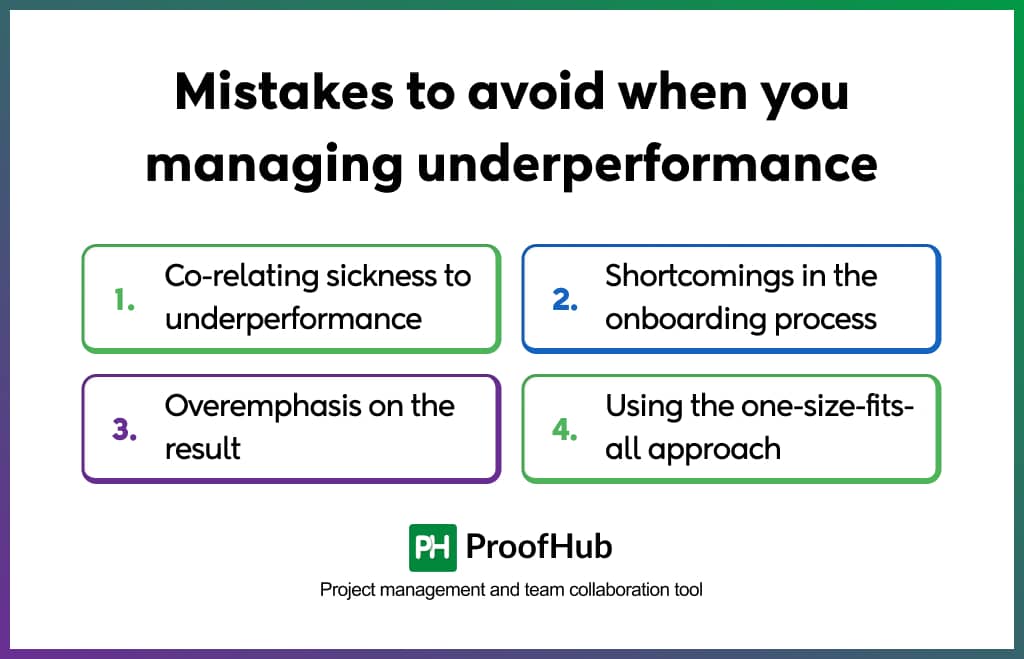 Mistakes to avoid when you managing underperformance

1. Co-relating sickness to underperformance

2. Shortcomings in the onboarding process

3. Overemphasis on the result

4. Using the one-size-fits-all approach

PH ProofHub

Project management and team collaboration tool